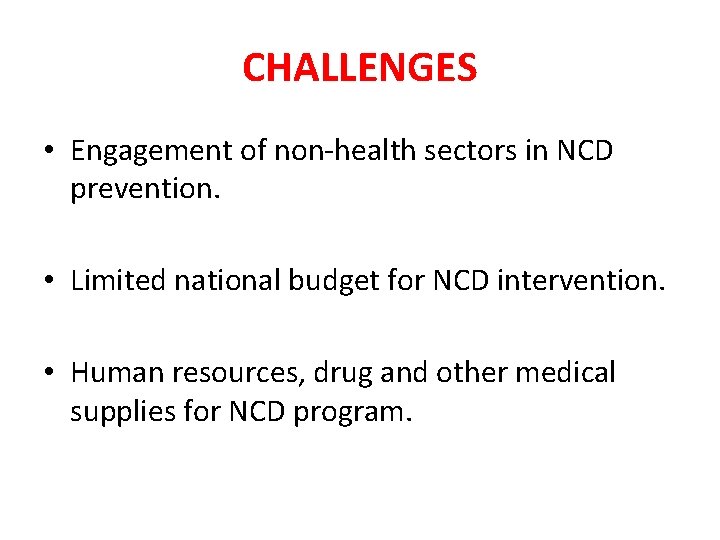 CHALLENGES

• Engagement of non-health sectors in NCD prevention.

• Limited national budget for NCD intervention.

• Human resources, drug and other medical supplies for NCD program.